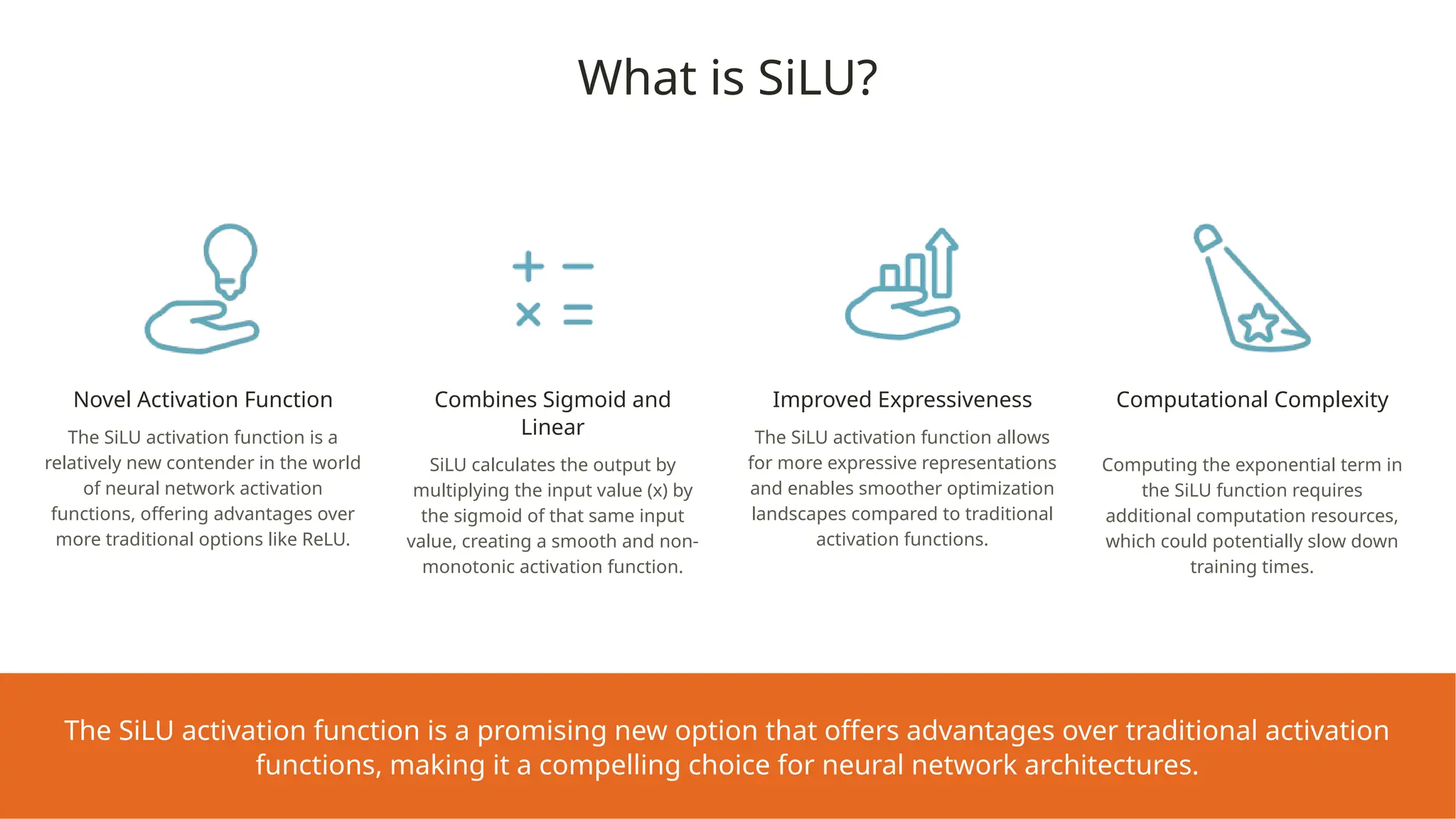 What is SiLU?

Novel Activation Function

The SiLU activation function is a relatively new contender in the world of neural network activation functions, offering advantages over more traditional options like ReLU.

Combines Sigmoid and Linear

SiLU calculates the output by multiplying the input value (x) by the sigmoid of that same input value, creating a smooth and non-monotonic activation function.

Improved Expressiveness

The SiLU activation function allows for more expressive representations and enables smoother optimization landscapes compared to traditional activation functions.

Computational Complexity

Computing the exponential term in the SiLU function requires additional computation resources, which could potentially slow down training times.

The SiLU activation function is a promising new option that offers advantages over traditional activation functions, making it a compelling choice for neural network architectures.